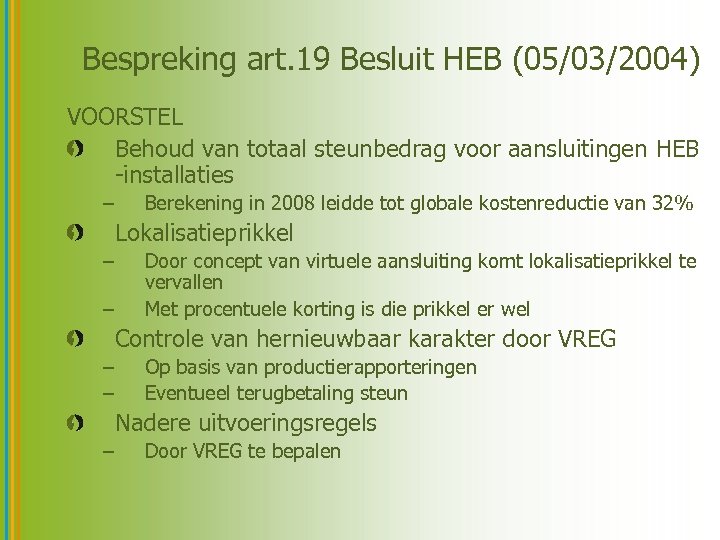 Bespreking art.19 Besluit HEB (05/03/2004)

VOORSTEL

Behoud van totaal steunbedrag voor aansluitingen HEB -installaties

– Berekening in 2008 leidde tot globale kostenreductie van 32%

Lokalisatieprikkel

– Door concept van virtuele aansluiting komt lokalisatieprikkel te vervallen

– Met procentuele korting is die prikkel er wel

Controle van hernieuwbaar karakter door VREG

– Op basis van productierapporteringen

– Eventueel terugbetaling steun

Nadere uitvoeringsregels

– Door VREG te bepalen